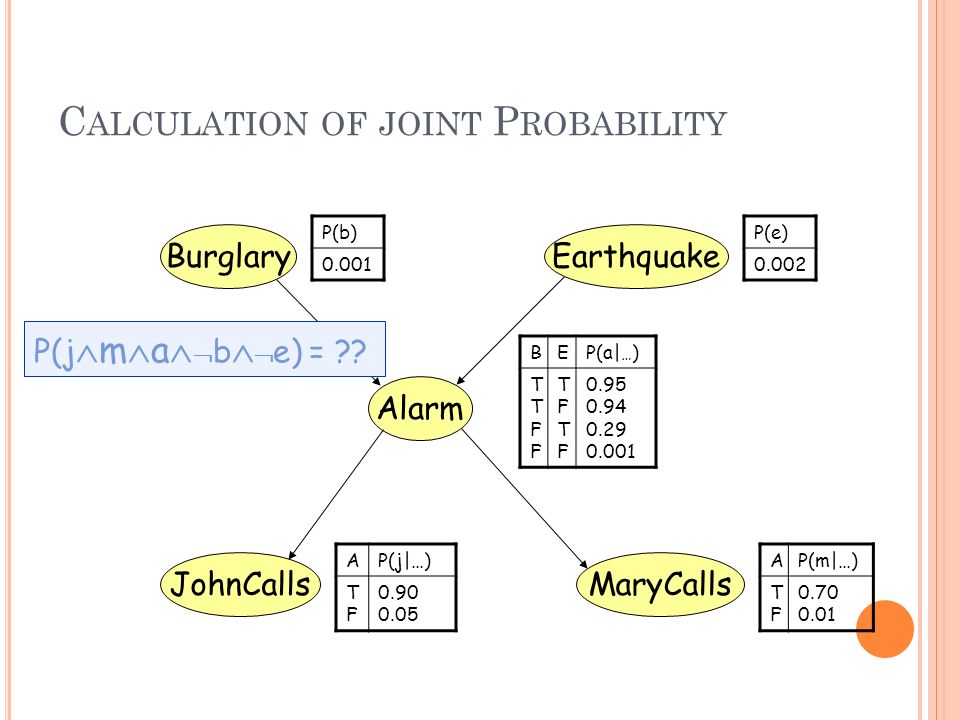 CALCULATION OF JOINT PROBABILITY

Burglary

| P(b) |
|---|
| 0.001 |

Earthquake

| P(e) |
|---|
| 0.002 |

$P(j \wedge m \wedge a \wedge \neg b \wedge \neg e) = ??$

Alarm

| B | E | P(a\|…) |
|---|---|---|
| T | T | 0.95 |
| T | F | 0.94 |
| F | T | 0.29 |
| F | F | 0.001 |

JohnCalls

| A | P(j\|…) |
|---|---|
| T | 0.90 |
| F | 0.05 |

MaryCalls

| A | P(m\|…) |
|---|---|
| T | 0.70 |
| F | 0.01 |